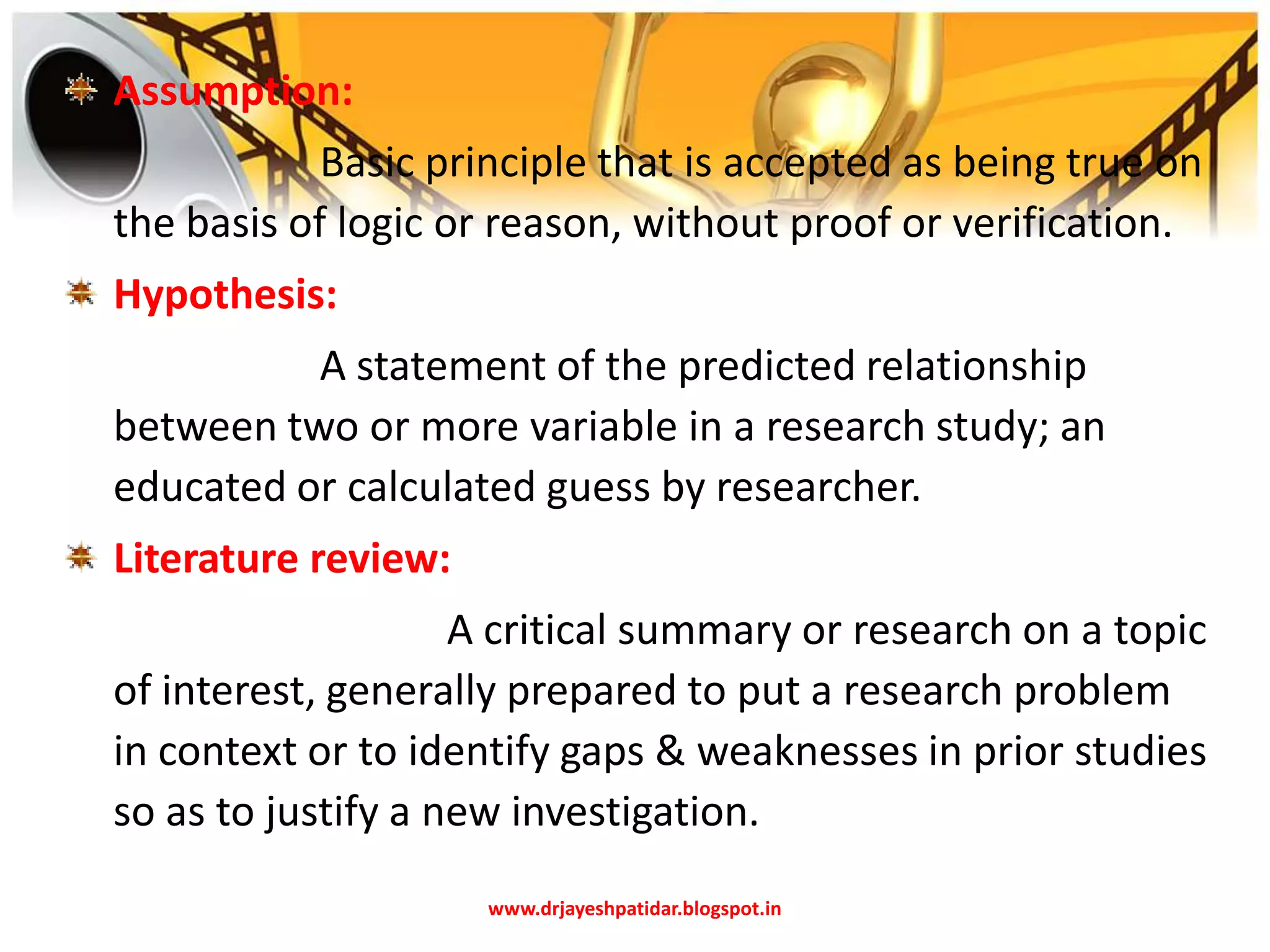 Assumption:

Basic principle that is accepted as being true on the basis of logic or reason, without proof or verification.

Hypothesis:

A statement of the predicted relationship between two or more variable in a research study; an educated or calculated guess by researcher.

Literature review:

A critical summary or research on a topic of interest, generally prepared to put a research problem in context or to identify gaps & weaknesses in prior studies so as to justify a new investigation.

www.drjayeshpatidar.blogspot.in